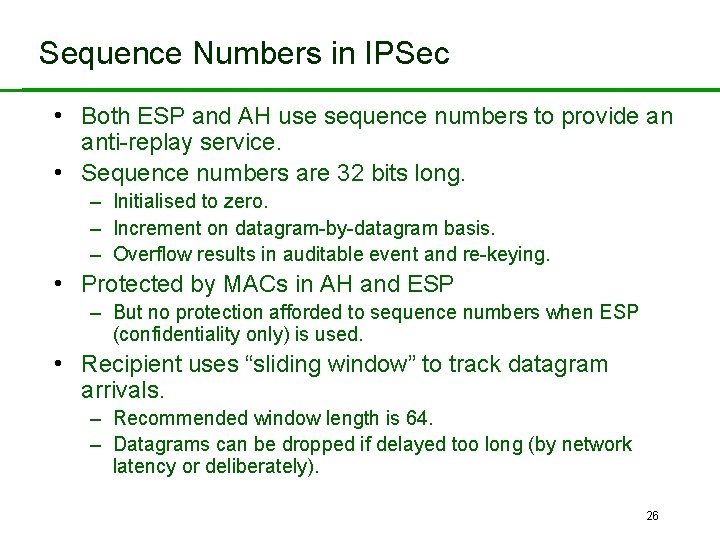 Sequence Numbers in IPSec

• Both ESP and AH use sequence numbers to provide an anti-replay service.
• Sequence numbers are 32 bits long.
– Initialised to zero.
– Increment on datagram-by-datagram basis.
– Overflow results in auditable event and re-keying.
• Protected by MACs in AH and ESP
– But no protection afforded to sequence numbers when ESP (confidentiality only) is used.
• Recipient uses “sliding window” to track datagram arrivals.
– Recommended window length is 64.
– Datagrams can be dropped if delayed too long (by network latency or deliberately).

26